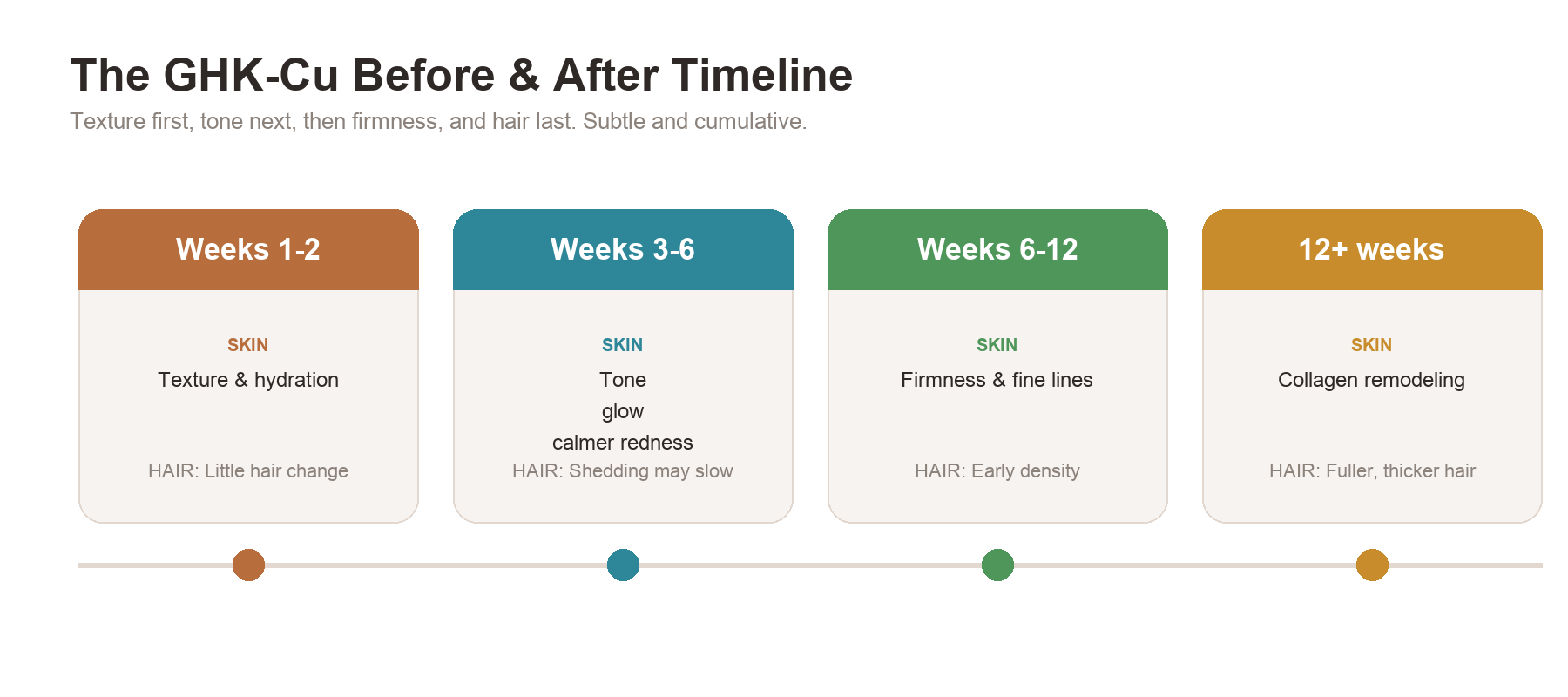 The GHK-Cu Before & After Timeline

Texture first, tone next, then firmness, and hair last. Subtle and cumulative.

Weeks 1-2

SKIN

Texture & hydration

HAIR: Little hair change

Weeks 3-6

SKIN

Tone
glow
calmer redness

HAIR: Shedding may slow

Weeks 6-12

SKIN

Firmness & fine lines

HAIR: Early density

12+ weeks

SKIN

Collagen remodeling

HAIR: Fuller, thicker hair